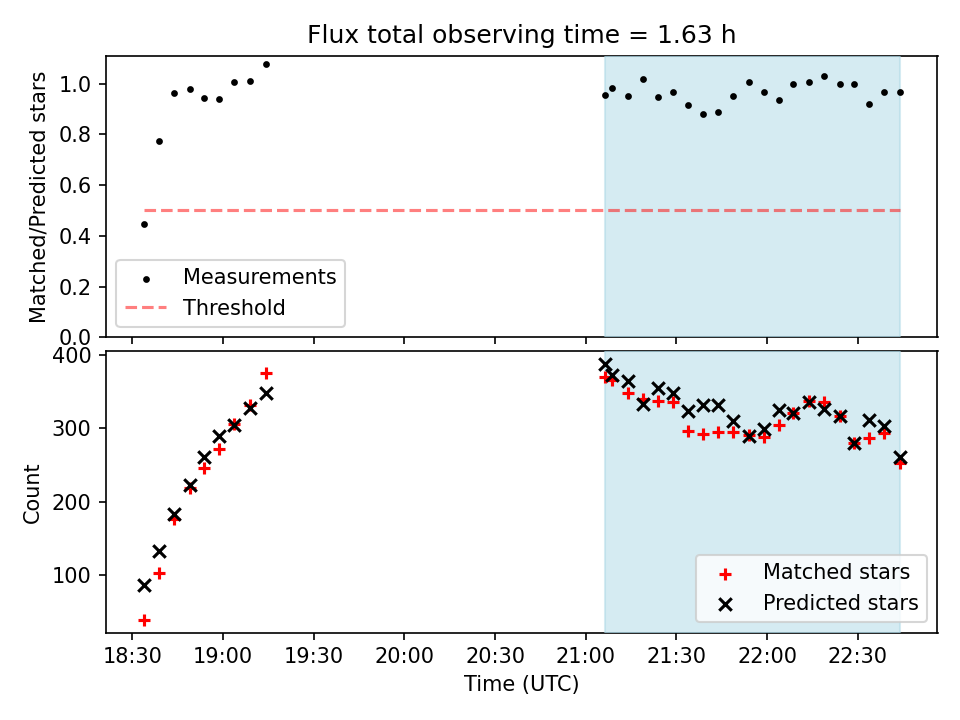 Flux total observing time = 1.63 h

Matched/Predicted stars

1.0
0.8
0.6
0.4
0.2
0.0

Measurements
Threshold

Count

400
300
200
100

Matched stars
Predicted stars

18:30
19:00
19:30
20:00
20:30
21:00
21:30
22:00
22:30

Time (UTC)